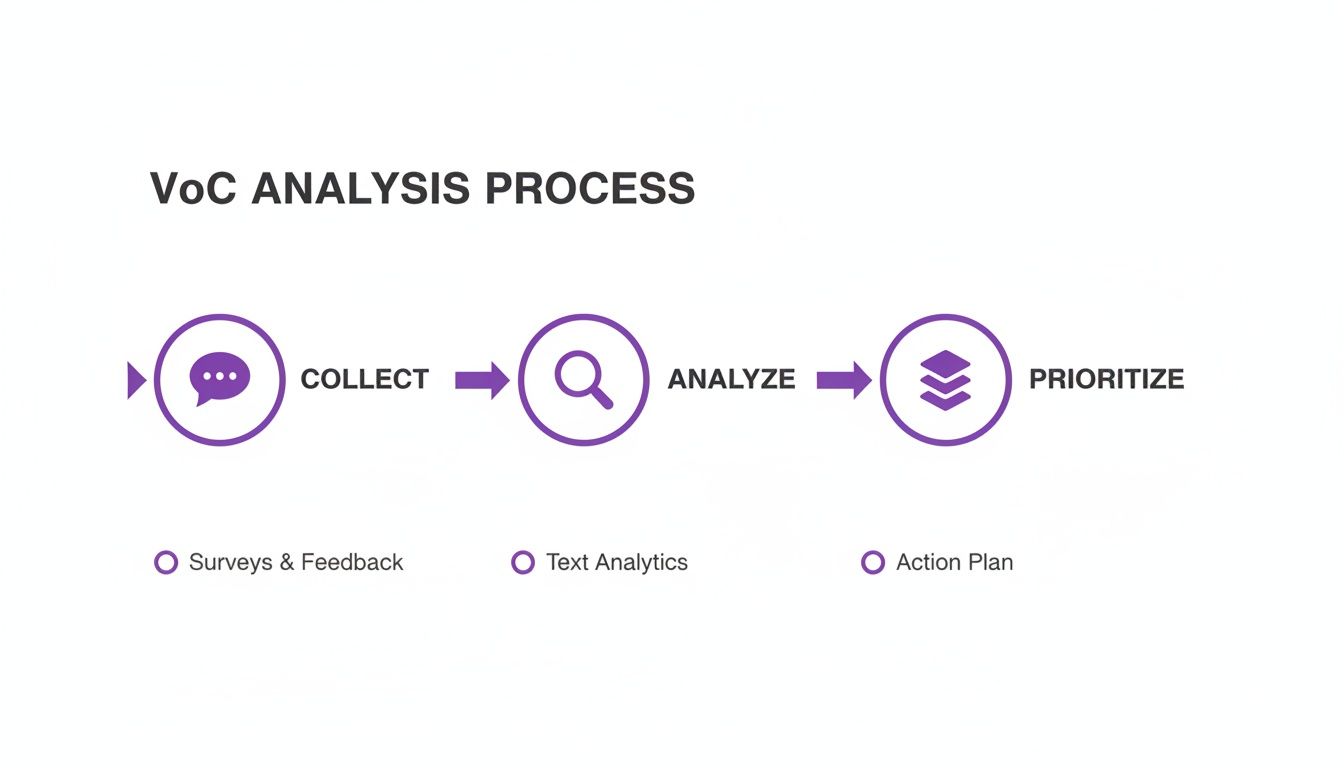 VoC ANALYSIS PROCESS

COLLECT

ANALYZE

PRIORITIZE

Surveys & Feedback

Text Analytics

Action Plan